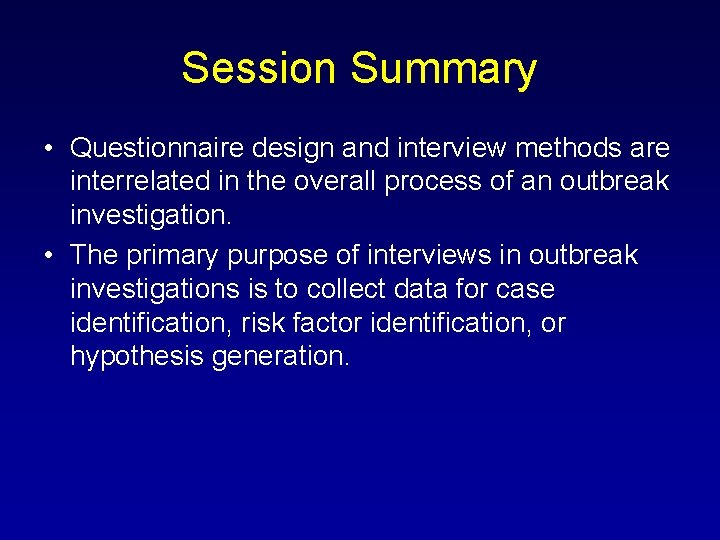 Session Summary

• Questionnaire design and interview methods are interrelated in the overall process of an outbreak investigation.

• The primary purpose of interviews in outbreak investigations is to collect data for case identification, risk factor identification, or hypothesis generation.